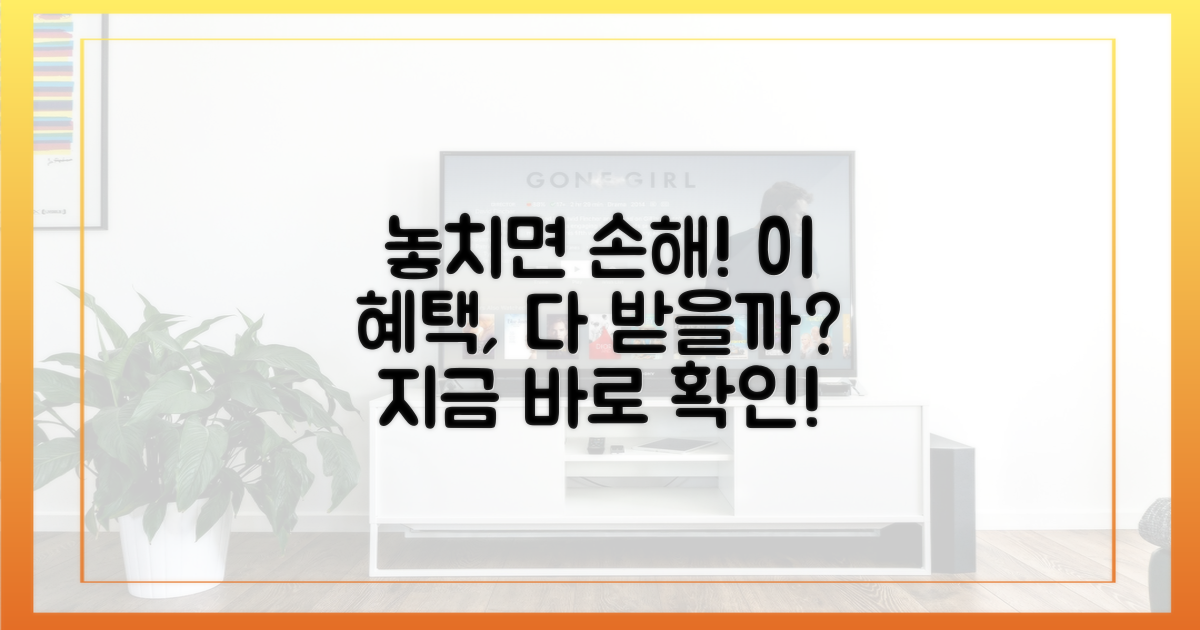 GONE GIRL

놓치면 손해! 이 혜택, 다 받을까? 지금 바로 확인!